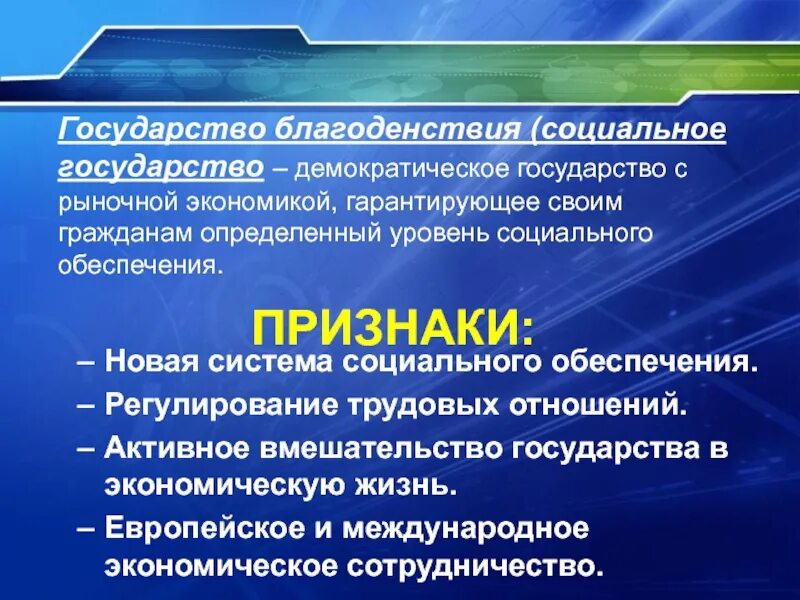 Государство благоденствия (социальное государство – демократическое государство с рыночной экономикой, гарантирующее своим гражданам определенный уровень социального обеспечения.

ПРИЗНАКИ:

– Новая система социального обеспечения.

– Регулирование трудовых отношений.

– Активное вмешательство государства в экономическую жизнь.

– Европейское и международное экономическое сотрудничество.